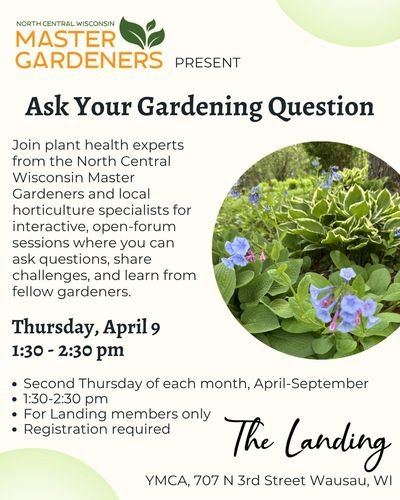 NORTH CENTRAL WISCONSIN
MASTER GARDENERS PRESENT

Ask Your Gardening Question

Join plant health experts from the North Central Wisconsin Master Gardeners and local horticulture specialists for interactive, open-forum sessions where you can ask questions, share challenges, and learn from fellow gardeners.

Thursday, April 9
1:30 - 2:30 pm

• Second Thursday of each month, April-September
• 1:30-2:30 pm
• For Landing members only
• Registration required

The Landing

YMCA, 707 N 3rd Street Wausau, WI